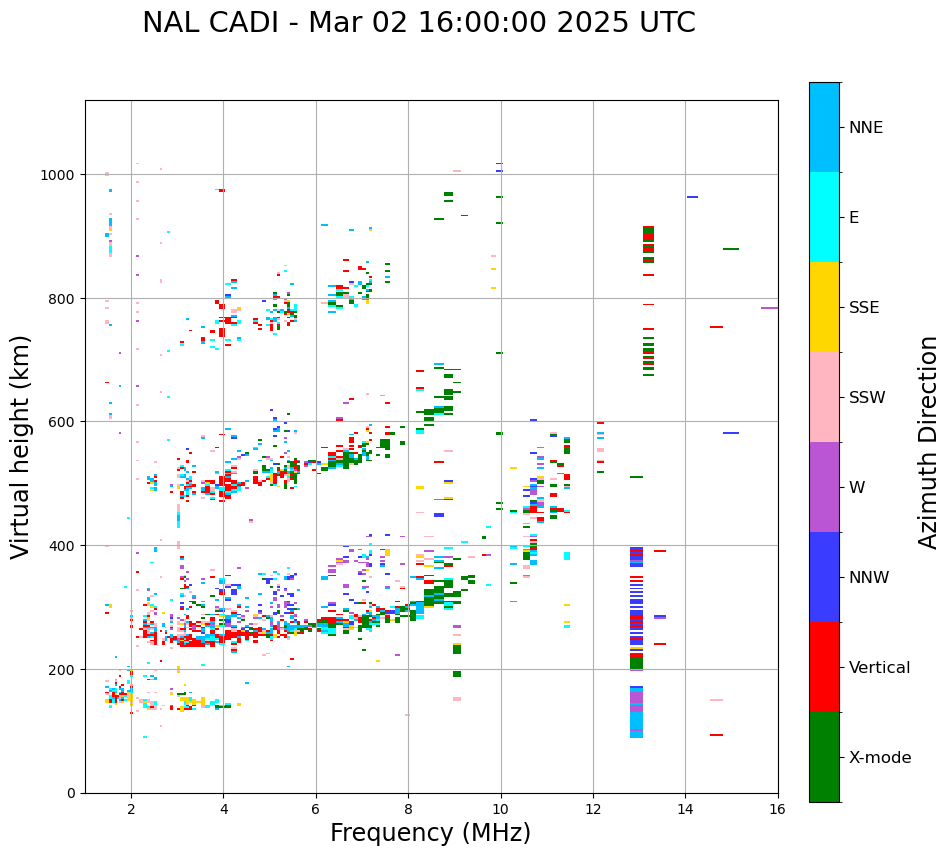 NAL CADI - Mar 02 16:00:00 2025 UTC

Virtual height (km)

1000
800
600
400
200
0

2
4
6
8
10
12
14
16

Frequency (MHz)

NNE
E
SSE
SSW
W
NNW
Vertical
X-mode

Azimuth Direction